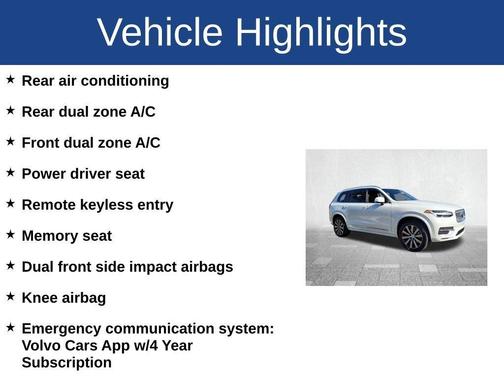 Vehicle Highlights

★ Rear air conditioning

★ Rear dual zone A/C

★ Front dual zone A/C

★ Power driver seat

★ Remote keyless entry

★ Memory seat

★ Dual front side impact airbags

★ Knee airbag

★ Emergency communication system: Volvo Cars App w/4 Year Subscription